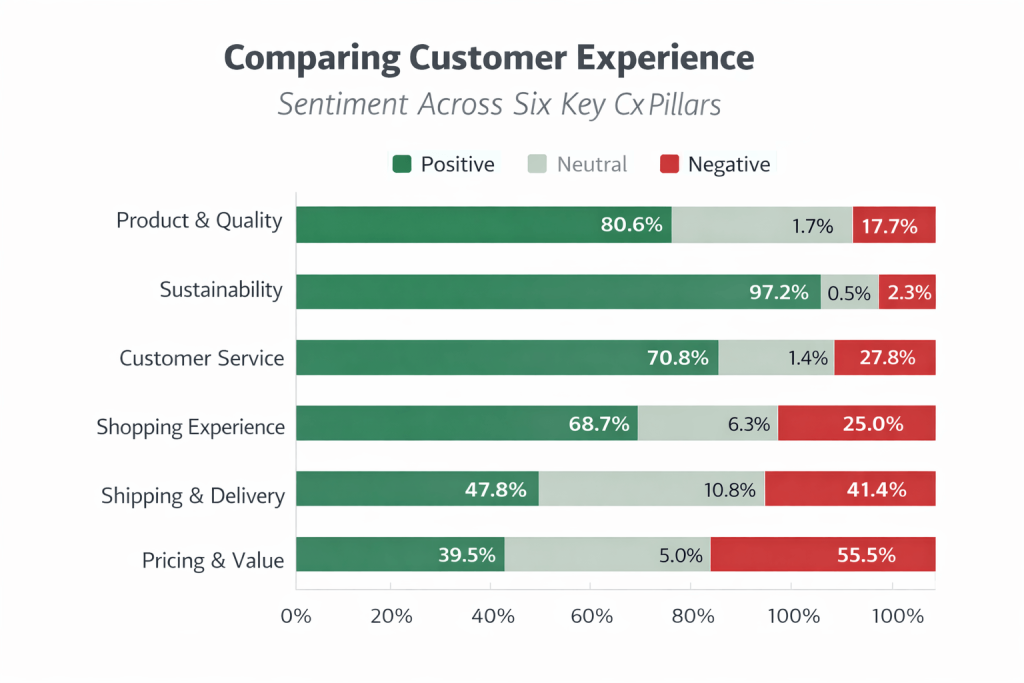 Comparing Customer Experience
Sentiment Across Six Key Cx Pillars

Positive Neutral Negative

Product & Quality 80.6% 1.7% 17.7%
Sustainability 97.2% 0.5% 2.3%
Customer Service 70.8% 1.4% 27.8%
Shopping Experience 68.7% 6.3% 25.0%
Shipping & Delivery 47.8% 10.8% 41.4%
Pricing & Value 39.5% 5.0% 55.5%

0% 20% 40% 60% 80% 100% 100%